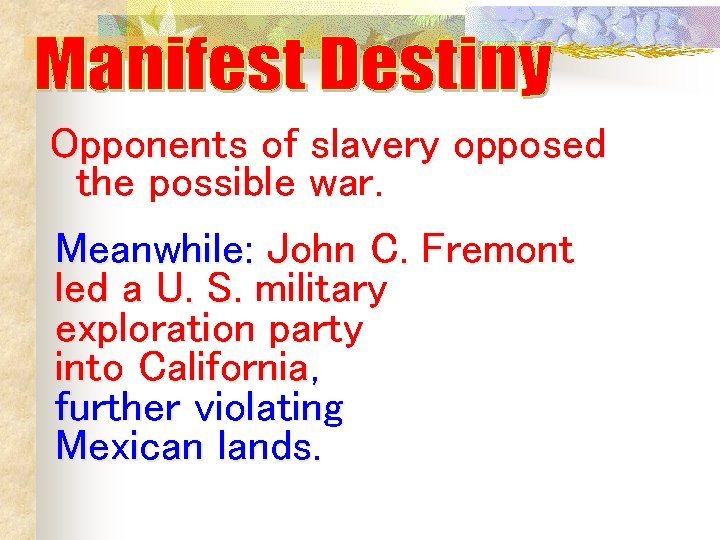 Manifest Destiny

Opponents of slavery opposed the possible war.

Meanwhile: John C. Fremont led a U. S. military exploration party into California, further violating Mexican lands.